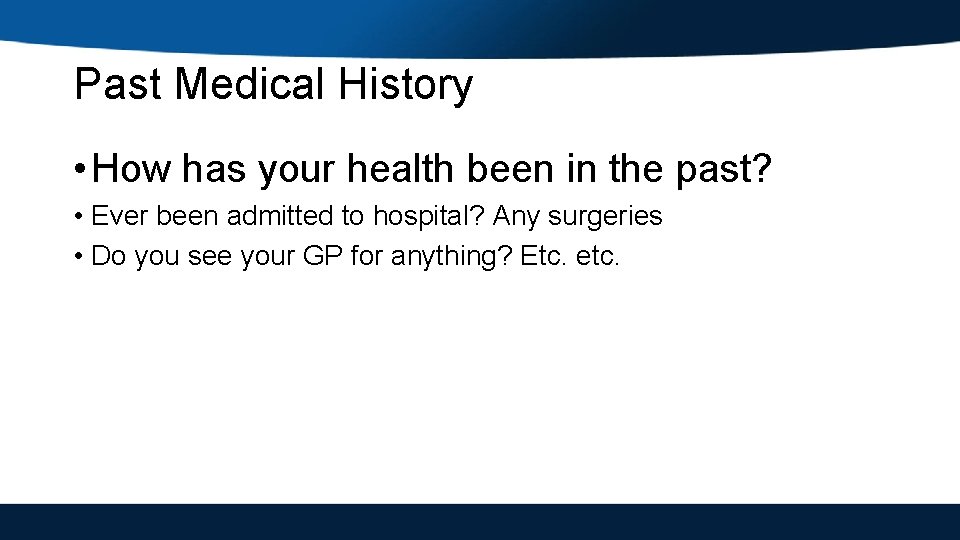 Past Medical History

• How has your health been in the past?

• Ever been admitted to hospital? Any surgeries

• Do you see your GP for anything? Etc. etc.